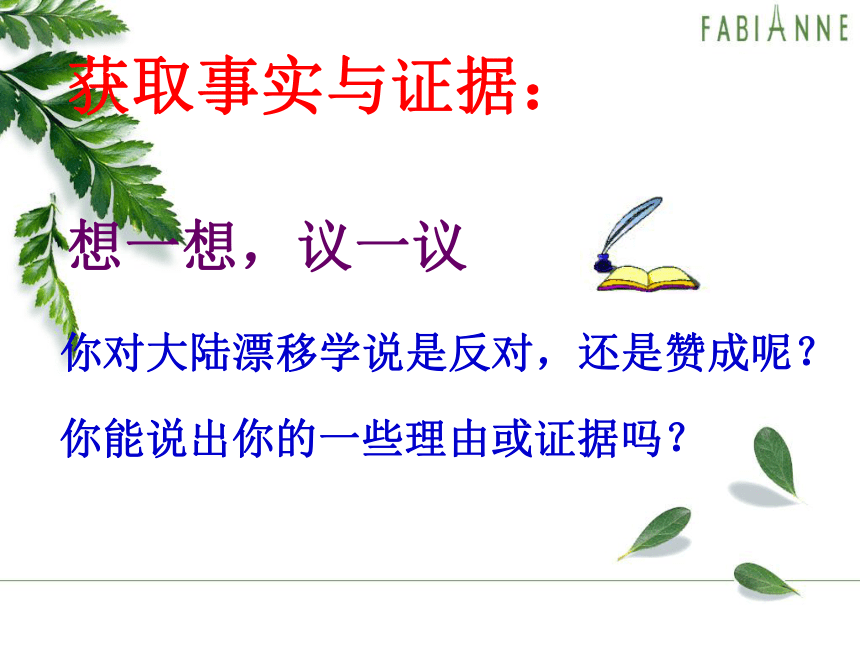 FABIANNE

获取事实与证据：

想一想，议一议

你对大陆漂移学说是反对，还是赞成呢？

你能说出你的一些理由或证据吗？